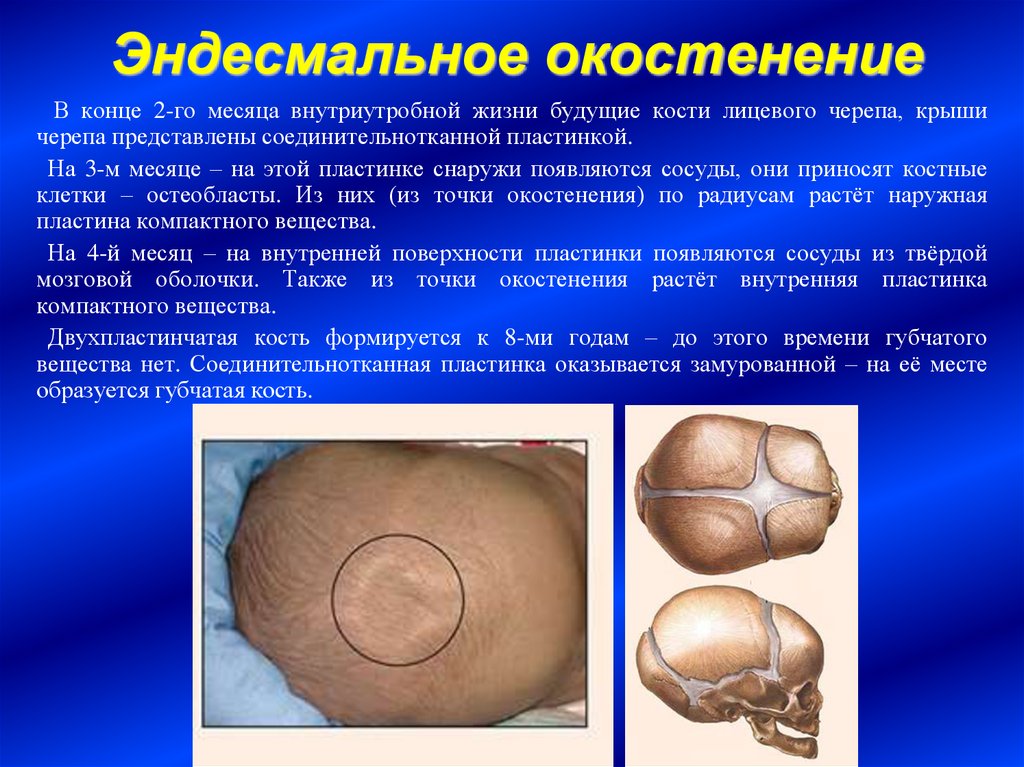 Эндесмальное окостенение

В конце 2-го месяца внутриутробной жизни будущие кости лицевого черепа, крыши черепа представлены соединительнотканной пластинкой.

На 3-м месяце – на этой пластинке снаружи появляются сосуды, они приносят костные клетки – остеобласты. Из них (из точки окостенения) по радиусам растёт наружная пластина компактного вещества.

На 4-й месяц – на внутренней поверхности пластинки появляются сосуды из твёрдой мозговой оболочки. Также из точки окостенения растёт внутренняя пластинка компактного вещества.

Двухпластинчатая кость формируется к 8-ми годам – до этого времени губчатого вещества нет. Соединительнотканная пластинка оказывается замурованной – на её месте образуется губчатая кость.